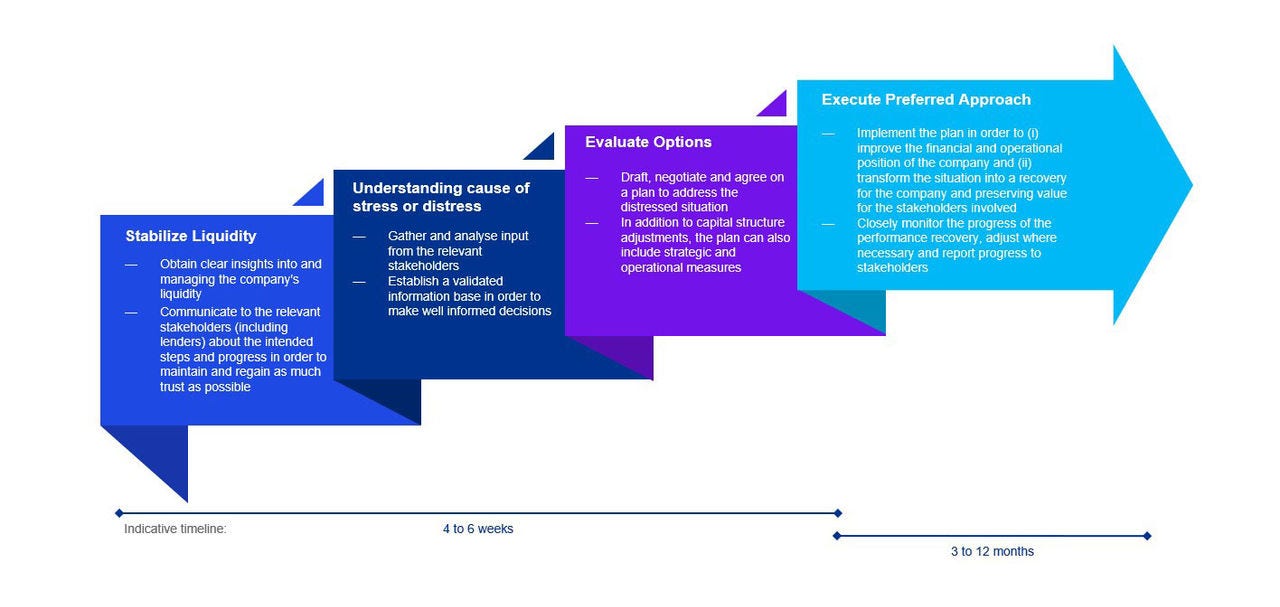 Stabilize Liquidity

— Obtain clear insights into and managing the company's liquidity
— Communicate to the relevant stakeholders (including lenders) about the intended steps and progress in order to maintain and regain as much trust as possible

Understanding cause of stress or distress

— Gather and analyse input from the relevant stakeholders
— Establish a validated information base in order to make well informed decisions

Evaluate Options

— Draft, negotiate and agree on a plan to address the distressed situation
— In addition to capital structure adjustments, the plan can also include strategic and operational measures

Execute Preferred Approach

— Implement the plan in order to (i) improve the financial and operational position of the company and (ii) transform the situation into a recovery for the company and preserving value for the stakeholders involved
— Closely monitor the progress of the performance recovery, adjust where necessary and report progress to stakeholders

Indicative timeline:

4 to 6 weeks

3 to 12 months